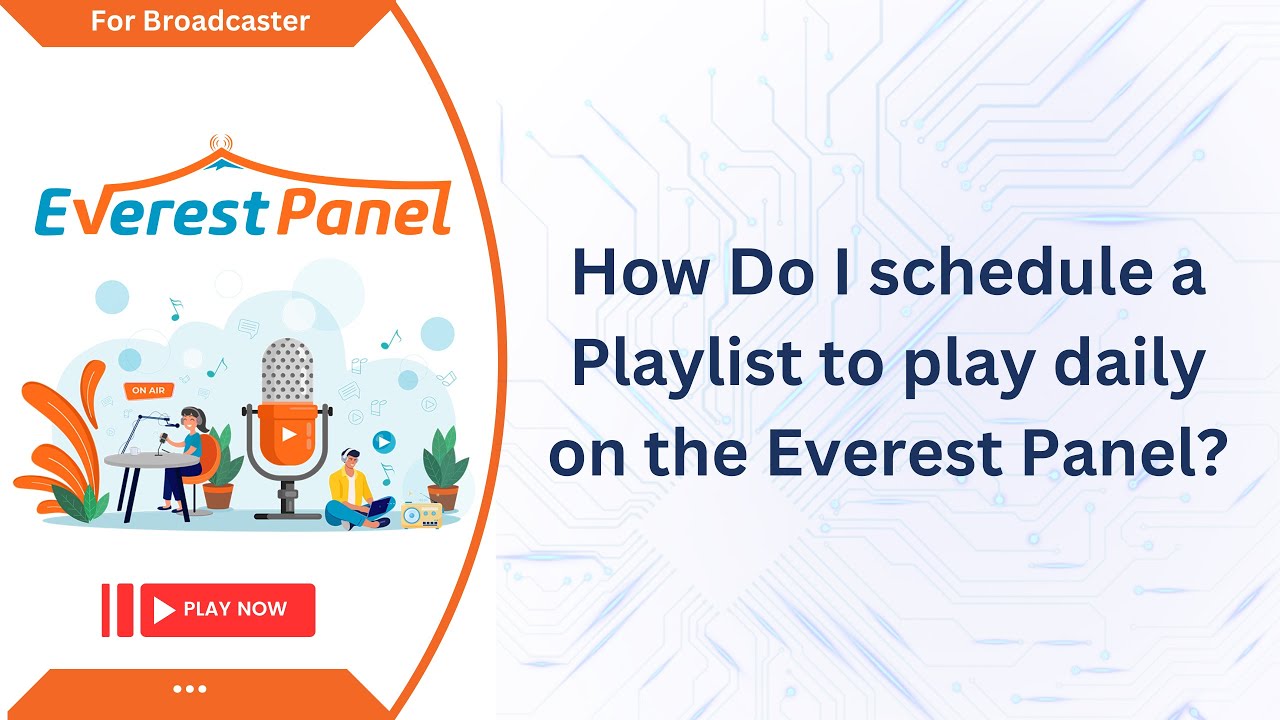 For Broadcaster

Everest Panel

ON AIR

PLAY NOW

How Do I schedule a Playlist to play daily on the Everest Panel?